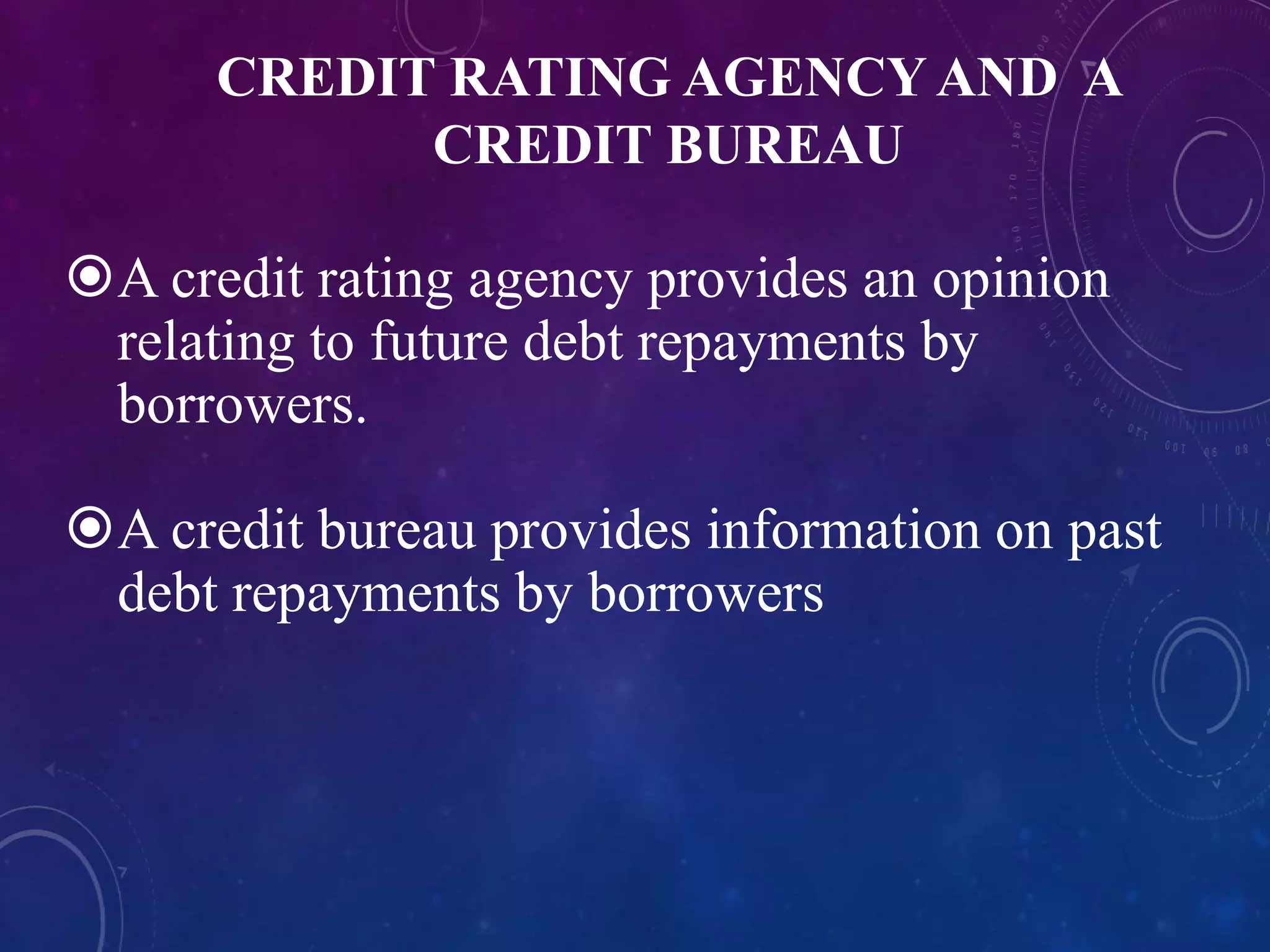 CREDIT RATING AGENCY AND A CREDIT BUREAU

A credit rating agency provides an opinion relating to future debt repayments by borrowers.

A credit bureau provides information on past debt repayments by borrowers